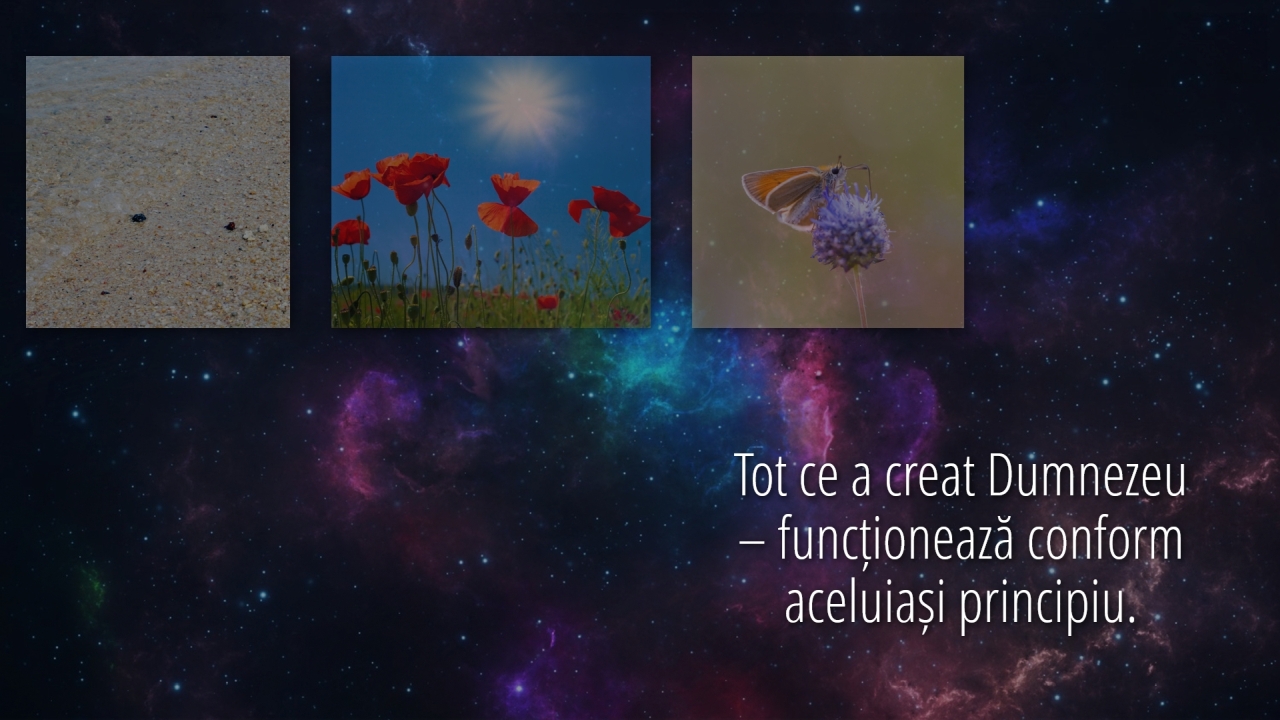 Tot ce a creat Dumnezeu – funcționează conform aceluiași principiu.